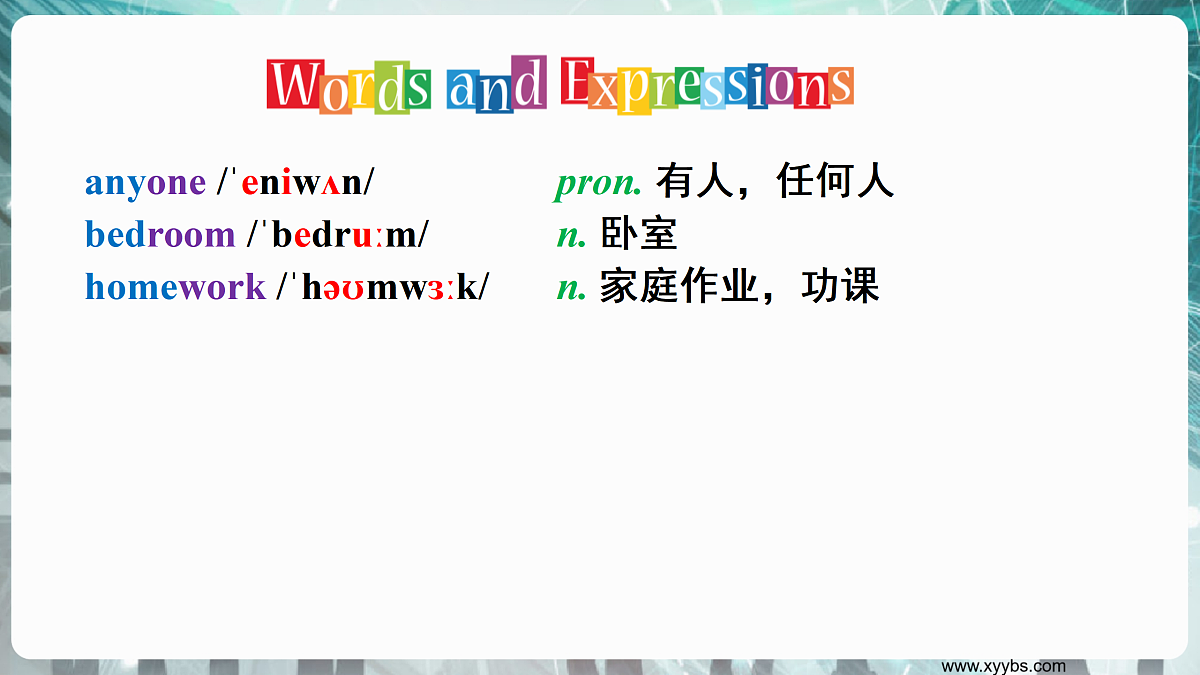 Words and Expressions

anyone /ˈeniwʌn/ pron. 有人，任何人
bedroom /ˈbedruːm/ n. 卧室
homework /ˈhəʊmwɜːk/ n. 家庭作业，功课

www.xyybs.com